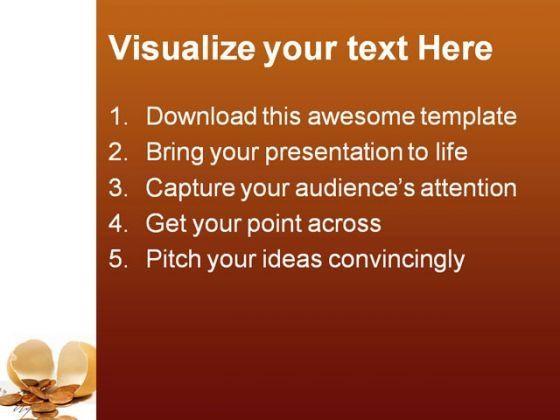 Visualize your text Here

1. Download this awesome template
2. Bring your presentation to life
3. Capture your audience's attention
4. Get your point across
5. Pitch your ideas convincingly